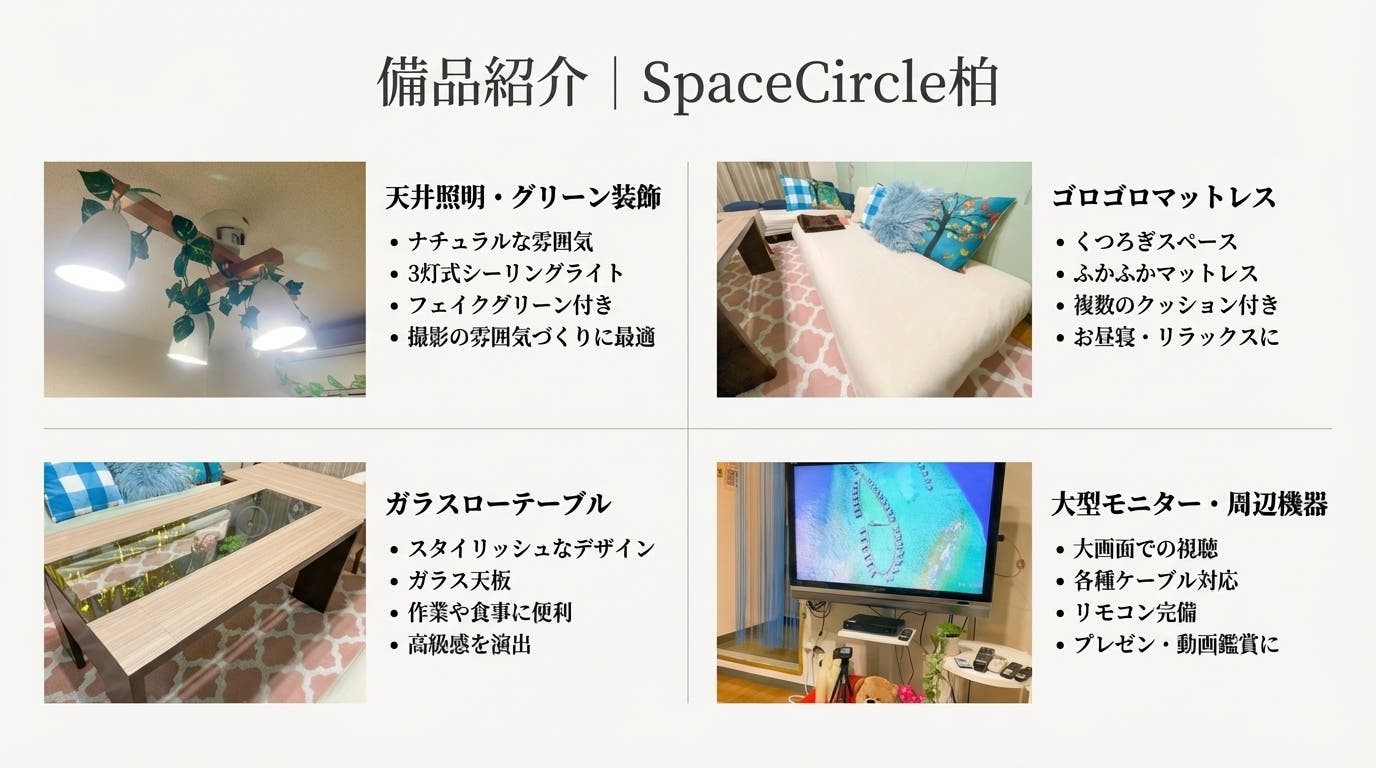 備品紹介｜SpaceCircle柏

天井照明・グリーン装飾
• ナチュラルな雰囲気
• 3灯式シーリングライト
• フェイクグリーン付き
• 撮影の雰囲気づくりに最適

ゴロゴロマットレス
• くつろぎスペース
• ふかふかマットレス
• 複数のクッション付き
• お昼寝・リラックスに

ガラスローテーブル
• スタイリッシュなデザイン
• ガラス天板
• 作業や食事に便利
• 高級感を演出

大型モニター・周辺機器
• 大画面での視聴
• 各種ケーブル対応
• リモコン完備
• プレゼン・動画鑑賞に